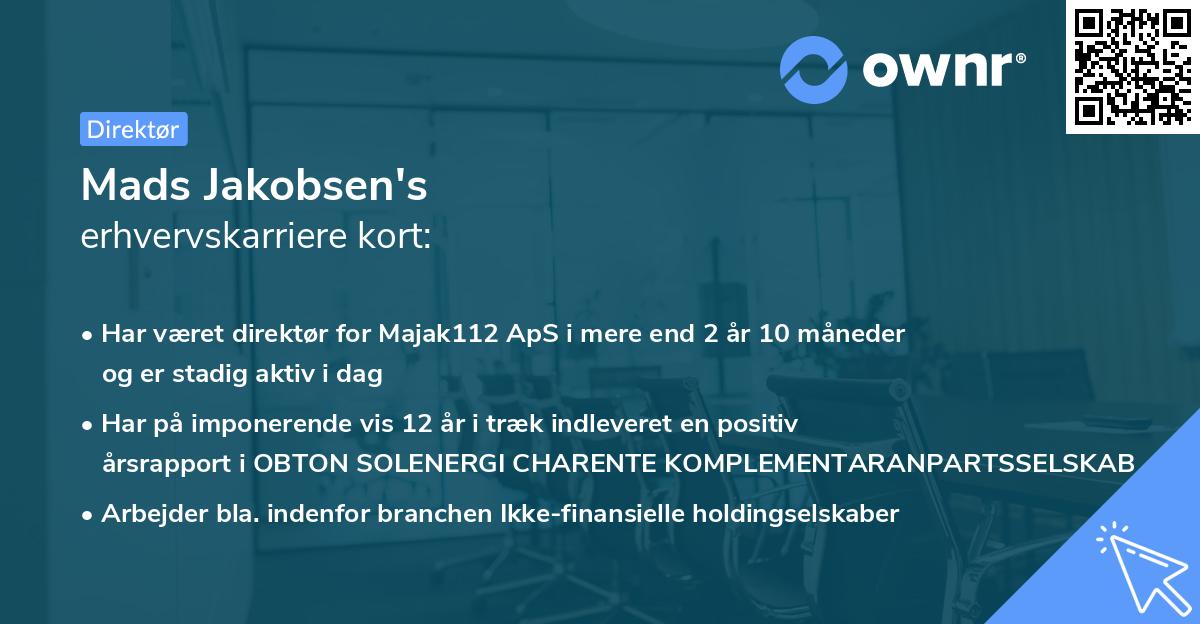 ownr®

Direktør

Mads Jakobsen's
erhvervskarriere kort:

• Har været direktør for Majak112 ApS i mere end 2 år 10 måneder og er stadig aktiv i dag

• Har på imponerende vis 12 år i træk indleveret en positiv årsrapport i OBTON SOLENERGI CHARENTE KOMPLEMENTARANPARTSSELSKAB

• Arbejder bla. indenfor branchen Ikke-finansielle holdingselskaber